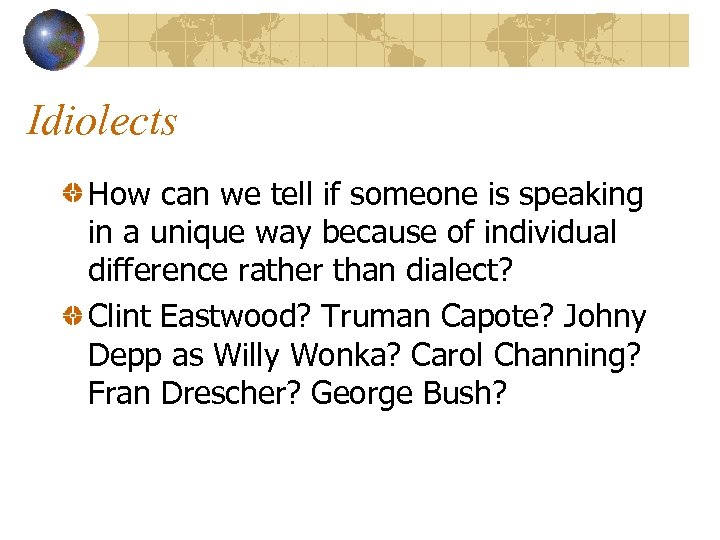 Idiolects

How can we tell if someone is speaking in a unique way because of individual difference rather than dialect?

Clint Eastwood? Truman Capote? Johny Depp as Willy Wonka? Carol Channing? Fran Drescher? George Bush?